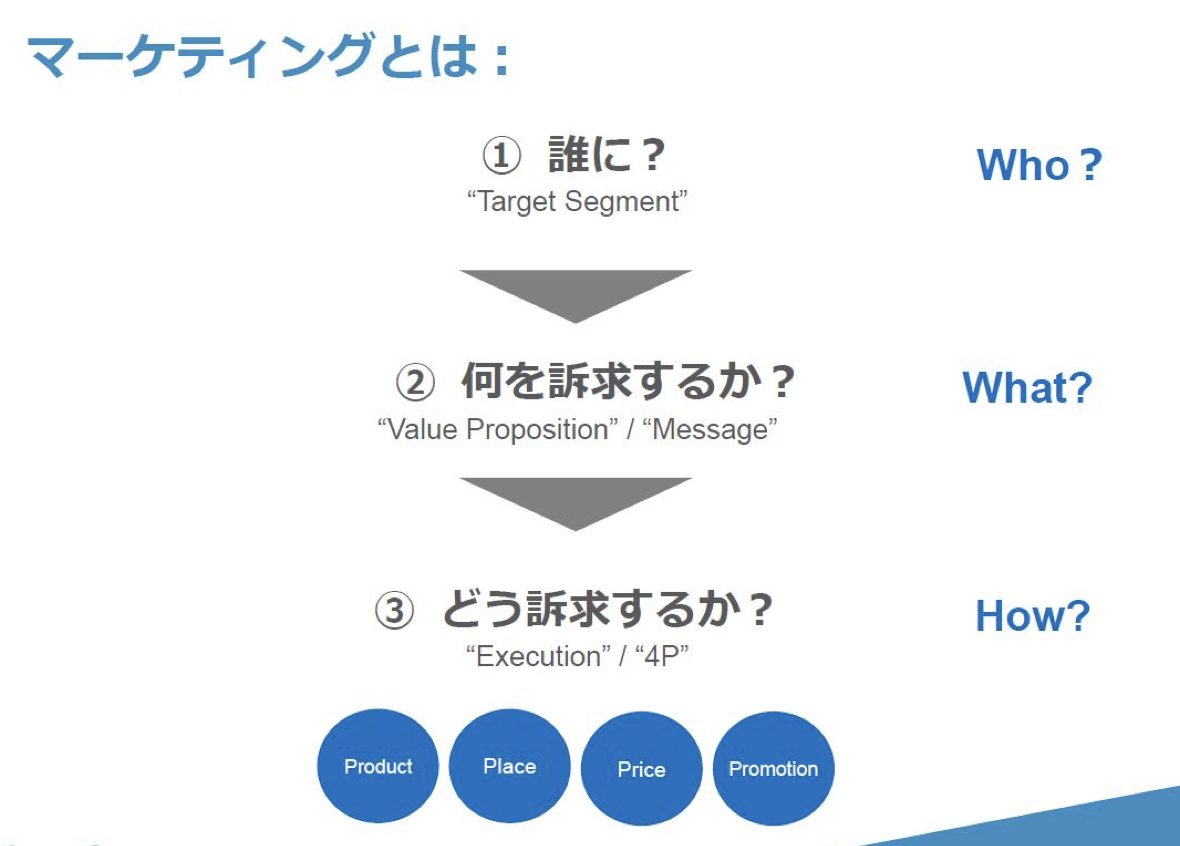 マーケティングとは：

① 誰に？
“Target Segment”

Who？

② 何を訴求するか？
“Value Proposition” / “Message”

What?

③ どう訴求するか？
“Execution” / “4P”

How?

Product

Place

Price

Promotion